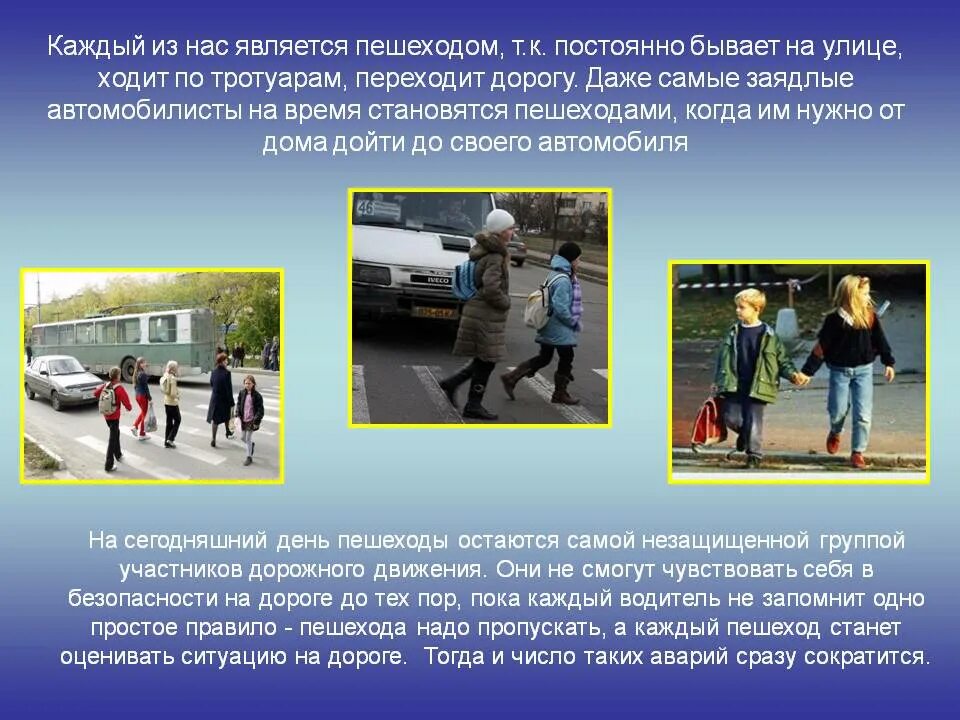 Каждый из нас является пешеходом, т.к. постоянно бывает на улице, ходит по тротуарам, переходит дорогу. Даже самые заядлые автомобилисты на время становятся пешеходами, когда им нужно от дома дойти до своего автомобиля

46

IVECO

На сегодняшний день пешеходы остаются самой незащищенной группой участников дорожного движения. Они не смогут чувствовать себя в безопасности на дороге до тех пор, пока каждый водитель не запомнит одно простое правило - пешехода надо пропускать, а каждый пешеход станет оценивать ситуацию на дороге. Тогда и число таких аварий сразу сократится.